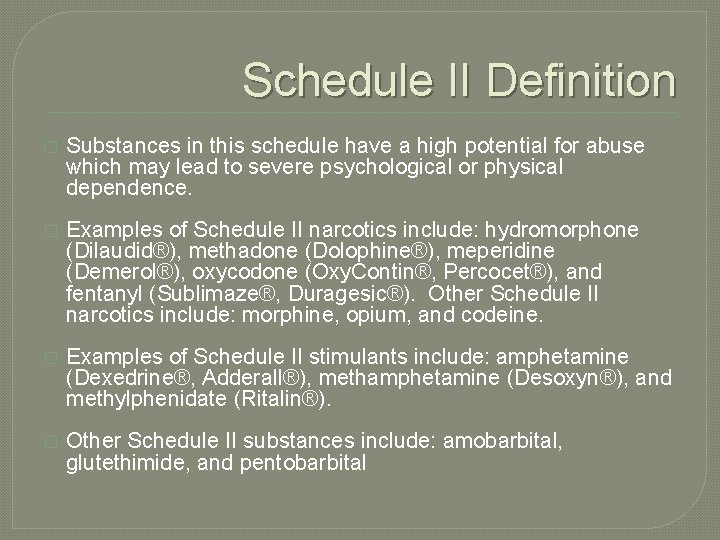 Schedule II Definition

Substances in this schedule have a high potential for abuse which may lead to severe psychological or physical dependence.

Examples of Schedule II narcotics include: hydromorphone (Dilaudid®), methadone (Dolophine®), meperidine (Demerol®), oxycodone (OxyContin®, Percocet®), and fentanyl (Sublimaze®, Duragesic®). Other Schedule II narcotics include: morphine, opium, and codeine.

Examples of Schedule II stimulants include: amphetamine (Dexedrine®, Adderall®), methamphetamine (Desoxyn®), and methylphenidate (Ritalin®).

Other Schedule II substances include: amobarbital, glutethimide, and pentobarbital